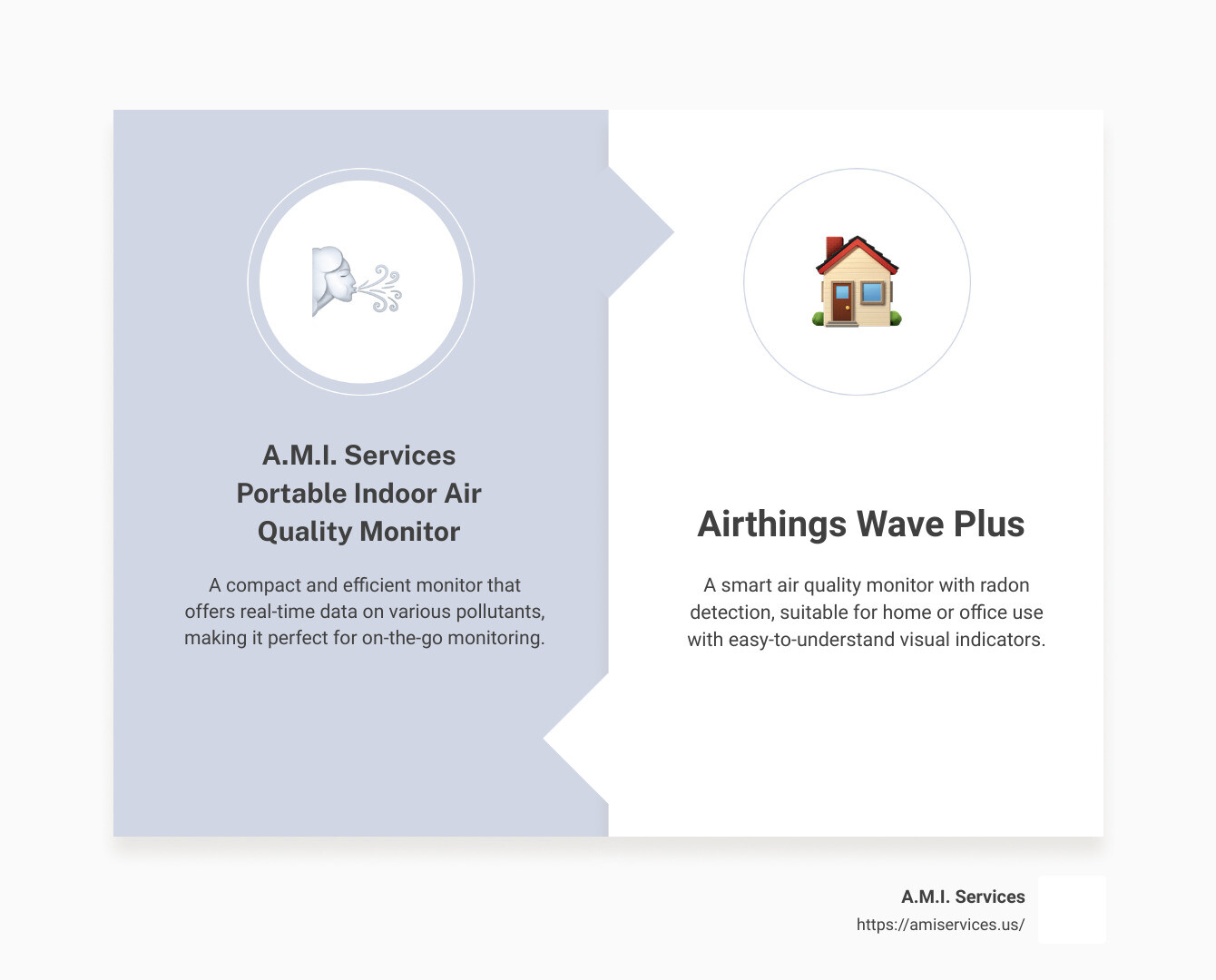 A.M.I. Services Portable Indoor Air Quality Monitor

A compact and efficient monitor that offers real-time data on various pollutants, making it perfect for on-the-go monitoring.

Airthings Wave Plus

A smart air quality monitor with radon detection, suitable for home or office use with easy-to-understand visual indicators.

A.M.I. Services
https://amiservices.us/